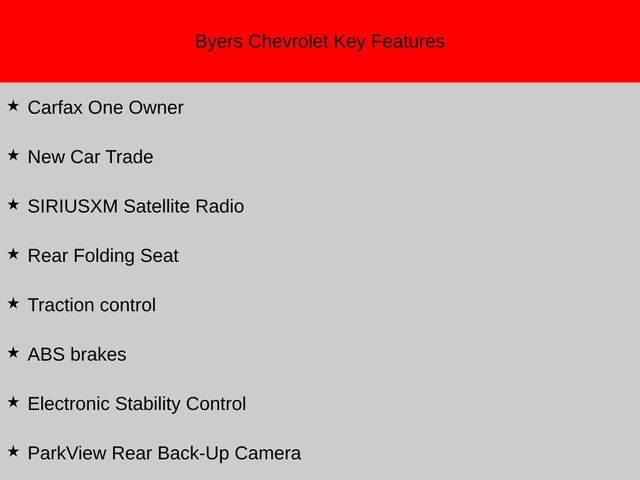 Byers Chevrolet Key Features

★ Carfax One Owner

★ New Car Trade

★ SIRIUSXM Satellite Radio

★ Rear Folding Seat

★ Traction control

★ ABS brakes

★ Electronic Stability Control

★ ParkView Rear Back-Up Camera